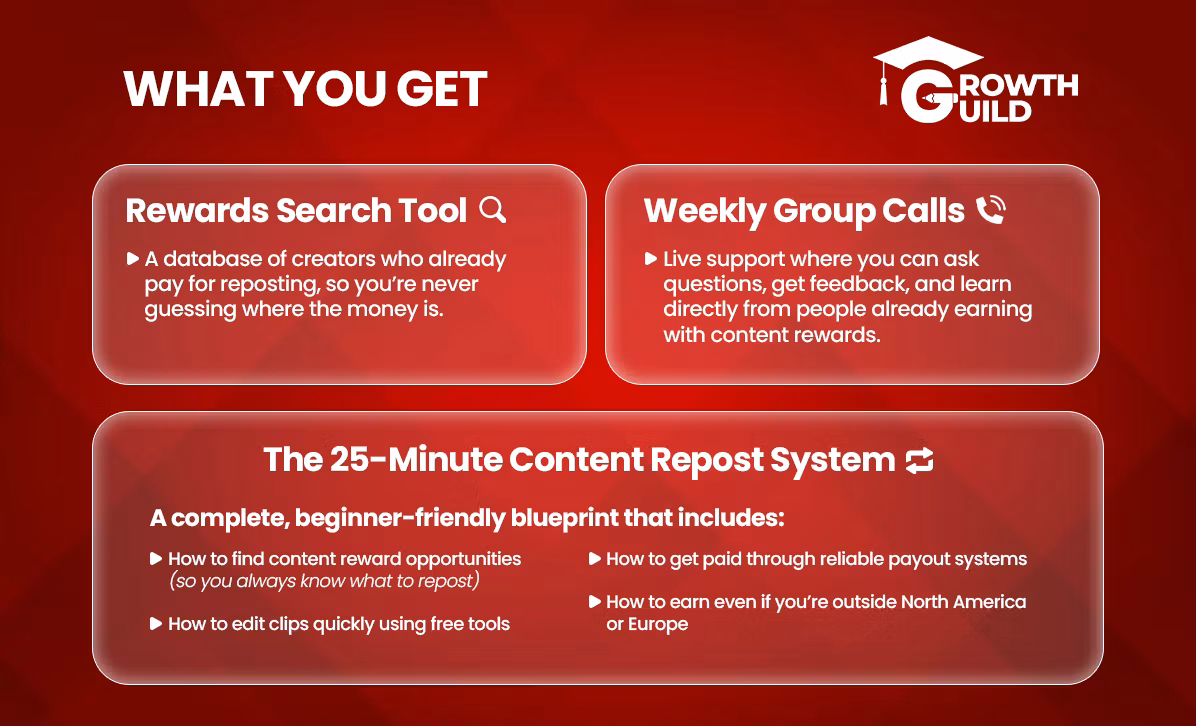 WHAT YOU GET

GROWTH GUILD

Rewards Search Tool

A database of creators who already pay for reposting, so you're never guessing where the money is.

Weekly Group Calls

Live support where you can ask questions, get feedback, and learn directly from people already earning with content rewards.

The 25-Minute Content Repost System

A complete, beginner-friendly blueprint that includes:

How to find content reward opportunities (so you always know what to repost)

How to edit clips quickly using free tools

How to get paid through reliable payout systems

How to earn even if you're outside North America or Europe